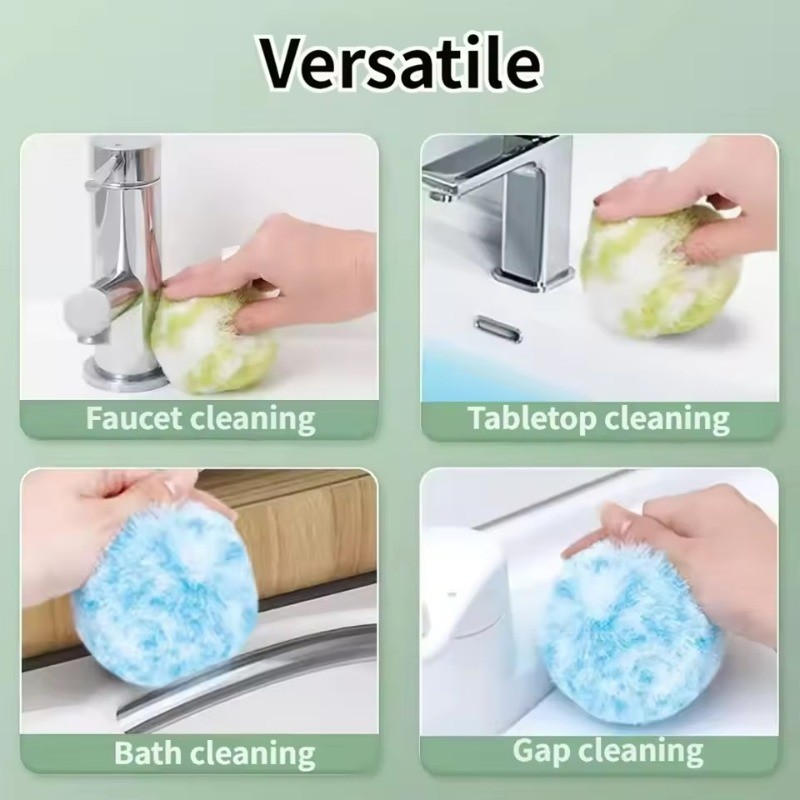 Versatile

Faucet cleaning

Tabletop cleaning

Bath cleaning

Gap cleaning